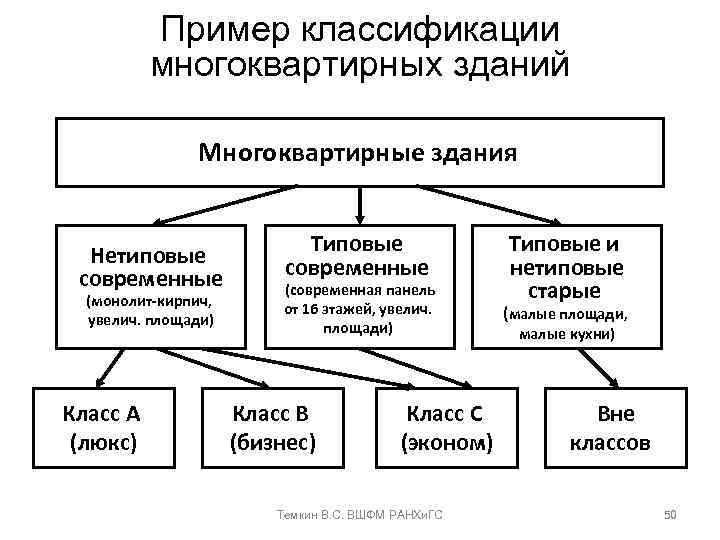 Пример классификации многоквартирных зданий

Многоквартирные здания

Нетиповые современные (монолит-кирпич, увелич. площади)

Типовые современные (современная панель от 16 этажей, увелич. площади)

Типовые и нетиповые старые (малые площади, малые кухни)

Класс А (люкс)

Класс В (бизнес)

Класс С (эконом)

Вне классов

Темкин В.С. ВШФМ РАНХиГС

50